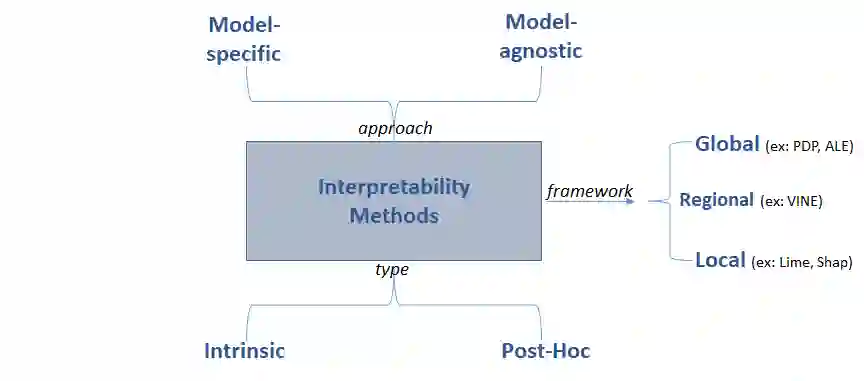 Model-specific

Model-agnostic

approach

Interpretability Methods

framework

Global (ex: PDP, ALE)

Regional (ex: VINE)

Local (ex: Lime, Shap)

type

Intrinsic

Post-Hoc